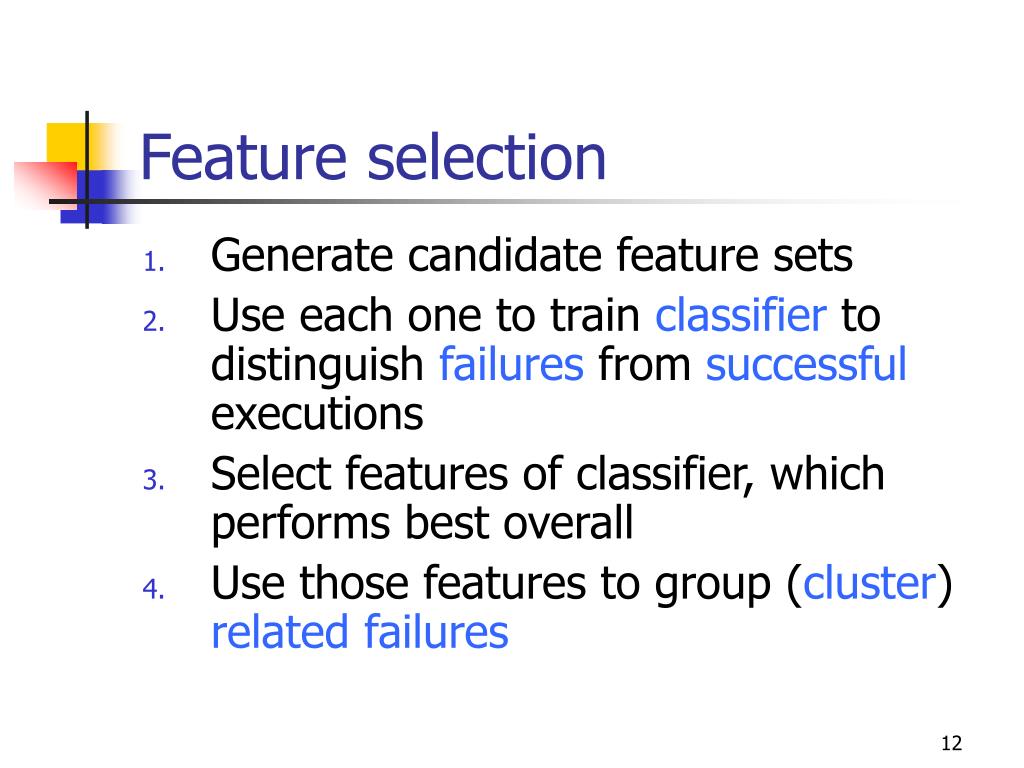 Feature selection

1. Generate candidate feature sets
2. Use each one to train classifier to distinguish failures from successful executions
3. Select features of classifier, which performs best overall
4. Use those features to group (cluster) related failures

12